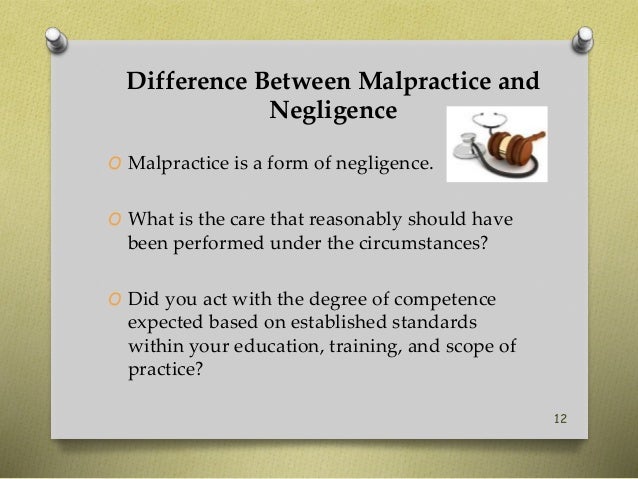 Difference Between Malpractice and Negligence

O Malpractice is a form of negligence.

O What is the care that reasonably should have been performed under the circumstances?

O Did you act with the degree of competence expected based on established standards within your education, training, and scope of practice?

12